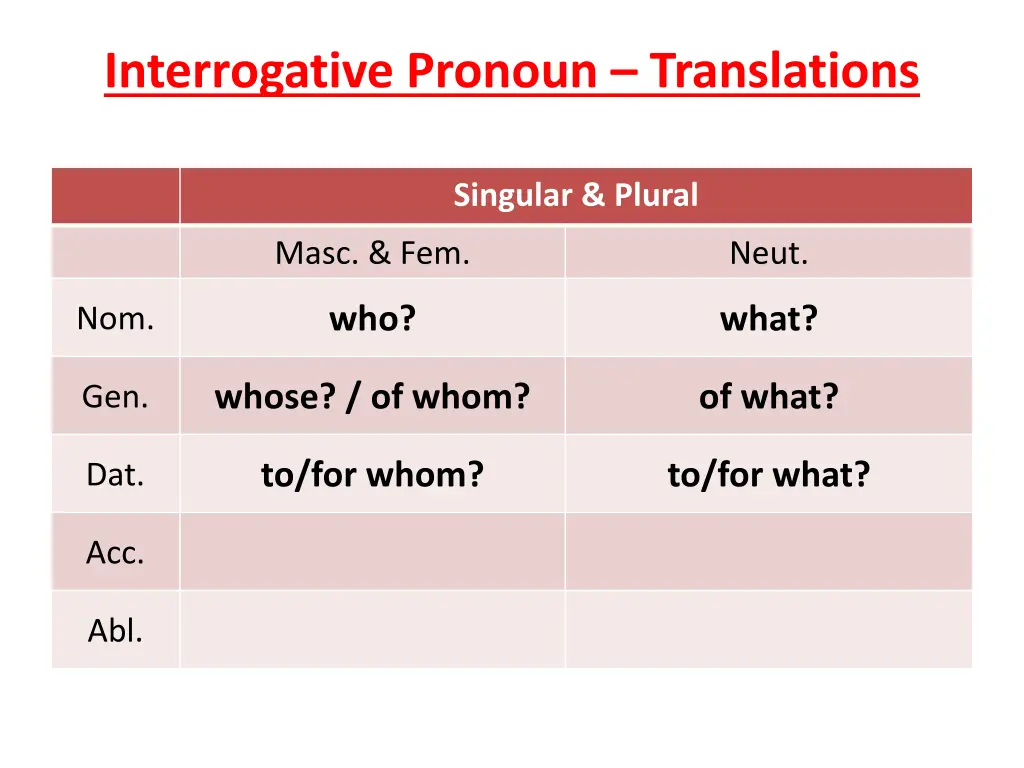 Interrogative Pronoun – Translations

| | Singular & Plural | |
|---|---|---|
| | Masc. & Fem. | Neut. |
| Nom. | who? | what? |
| Gen. | whose? / of whom? | of what? |
| Dat. | to/for whom? | to/for what? |
| Acc. | | |
| Abl. | | |